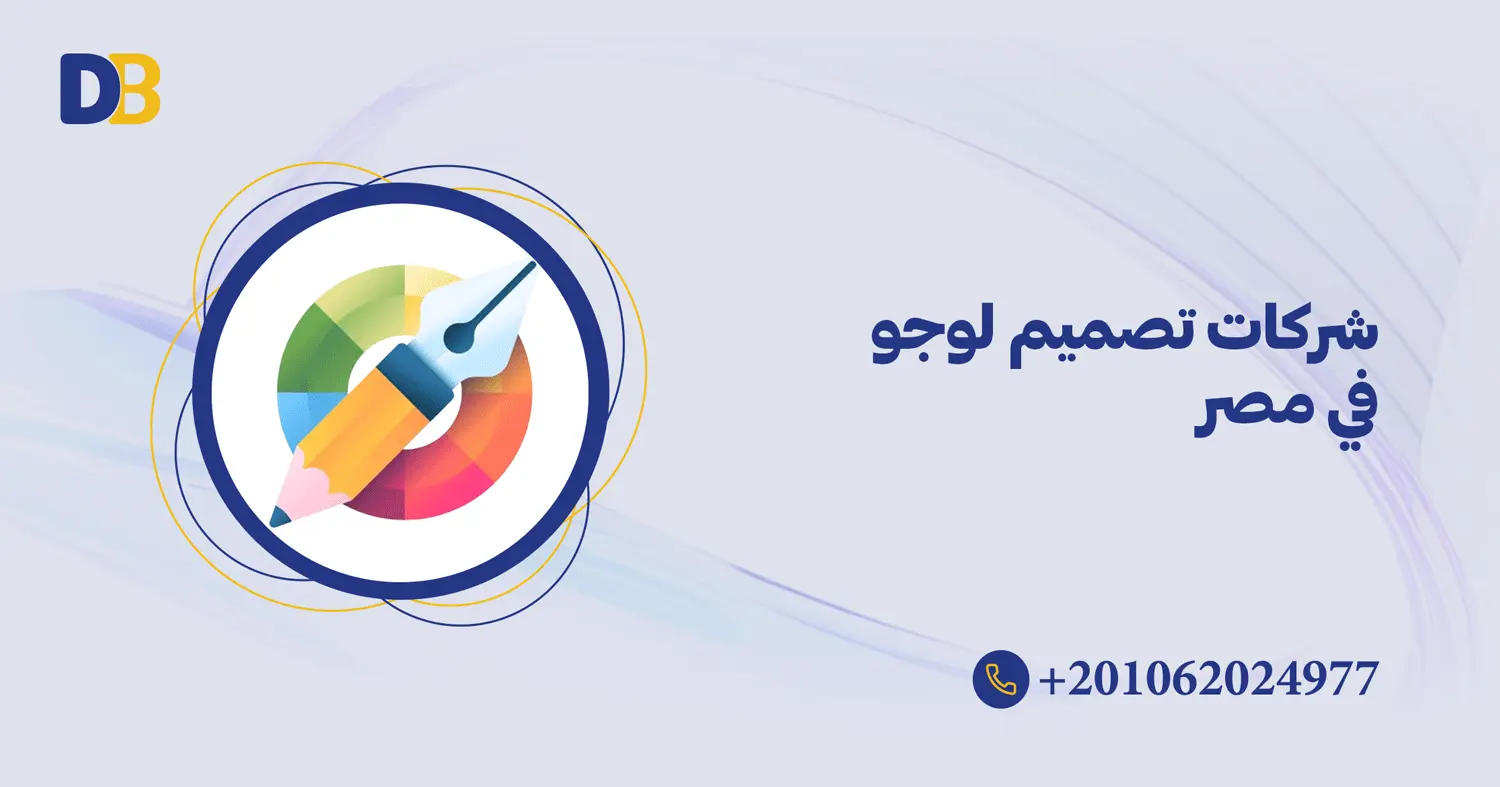 DB

شركات تصميم لوجو في مصر

+201062024977